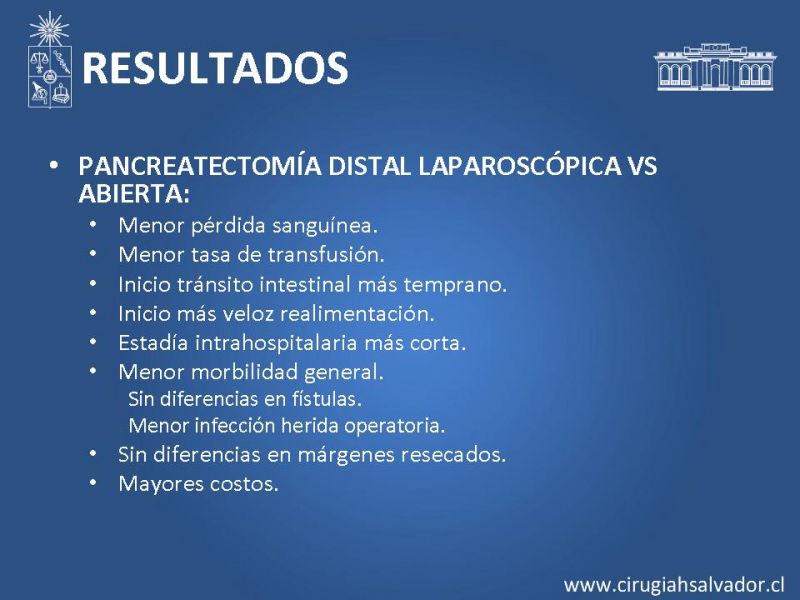 RESULTADOS

• PANCREATECTOMÍA DISTAL LAPAROSCÓPICA VS ABIERTA:
• Menor pérdida sanguínea.
• Menor tasa de transfusión.
• Inicio tránsito intestinal más temprano.
• Inicio más veloz realimentación.
• Estadía intrahospitalaria más corta.
• Menor morbilidad general.
Sin diferencias en fístulas.
Menor infección herida operatoria.
• Sin diferencias en márgenes resecados.
• Mayores costos.

www.cirugiahsalvador.cl